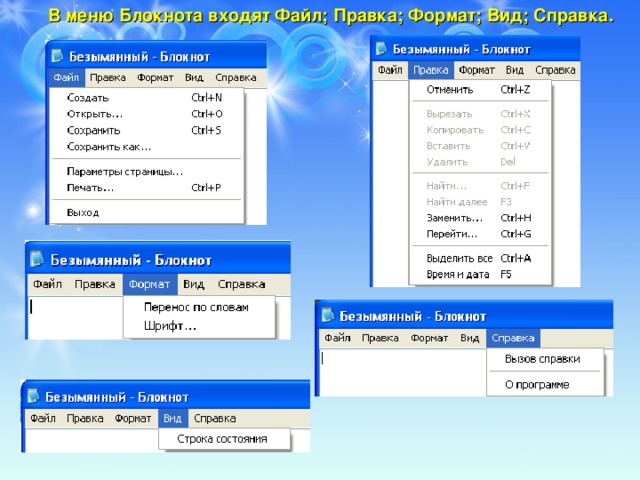 В меню Блокнота входят Файл; Правка; Формат; Вид; Справка.

Безымянный - Блокнот
Файл Правка Формат Вид Справка
Создать Ctrl+N
Открыть... Ctrl+O
Сохранить Ctrl+S
Сохранить как...
Параметры страницы...
Печать... Ctrl+P
Выход

Безымянный - Блокнот
Файл Правка Формат Вид Справка
Отменить Ctrl+Z
Вырезать Ctrl+X
Копировать Ctrl+C
Вставить Ctrl+V
Удалить Del
Найти... Ctrl+F
Найти далее F3
Заменить... Ctrl+H
Перейти... Ctrl+G
Выделить все Ctrl+A
Время и дата F5

Безымянный - Блокнот
Файл Правка Формат Вид Справка
Перенос по словам
Шрифт...

Безымянный - Блокнот
Файл Правка Формат Вид Справка
Вызов справки
О программе

Безымянный - Блокнот
Файл Правка Формат Вид Справка
Строка состояния